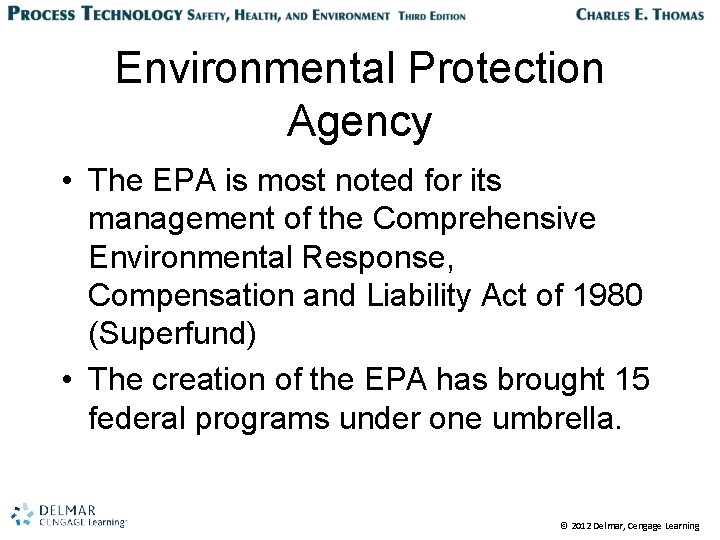 PROCESS TECHNOLOGY SAFETY, HEALTH, AND ENVIRONMENT THIRD EDITION CHARLES E. THOMAS

Environmental Protection Agency

• The EPA is most noted for its management of the Comprehensive Environmental Response, Compensation and Liability Act of 1980 (Superfund)

• The creation of the EPA has brought 15 federal programs under one umbrella.

DELMAR CENGAGE Learning

© 2012 Delmar, Cengage Learning